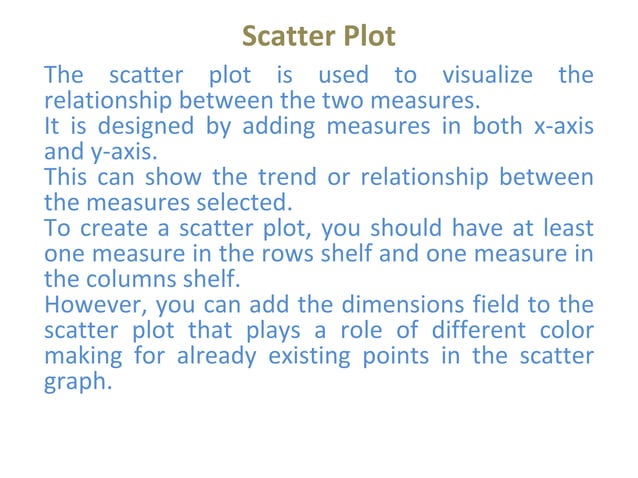 Scatter Plot

The scatter plot is used to visualize the relationship between the two measures.
It is designed by adding measures in both x-axis and y-axis.
This can show the trend or relationship between the measures selected.
To create a scatter plot, you should have at least one measure in the rows shelf and one measure in the columns shelf.
However, you can add the dimensions field to the scatter plot that plays a role of different color making for already existing points in the scatter graph.